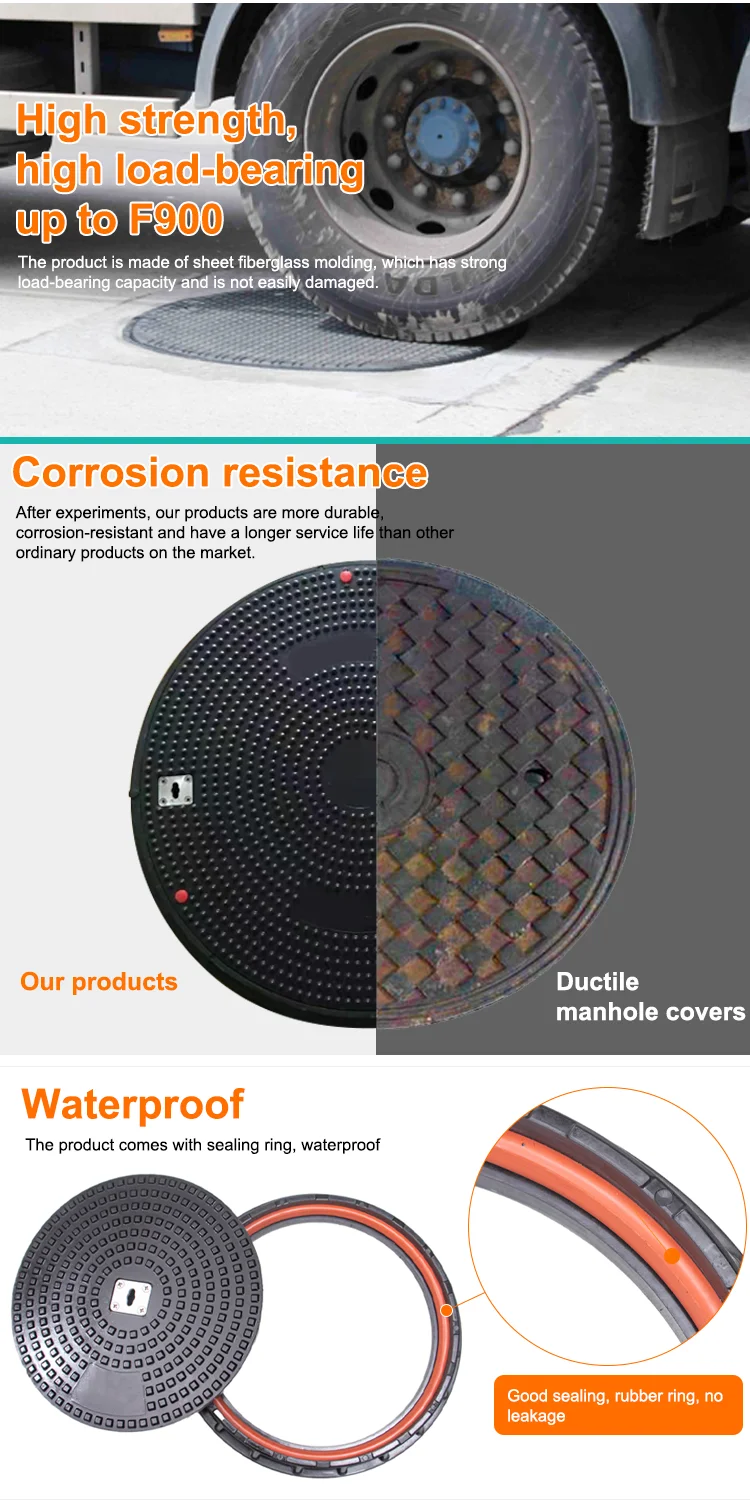 High strength, high load-bearing up to F900

The product is made of sheet fiberglass molding, which has strong load-bearing capacity and is not easily damaged.

Corrosion resistance

After experiments, our products are more durable, corrosion-resistant and have a longer service life than other ordinary products on the market.

Our products

Ductile manhole covers

Waterproof

The product comes with sealing ring, waterproof

Good sealing, rubber ring, no leakage